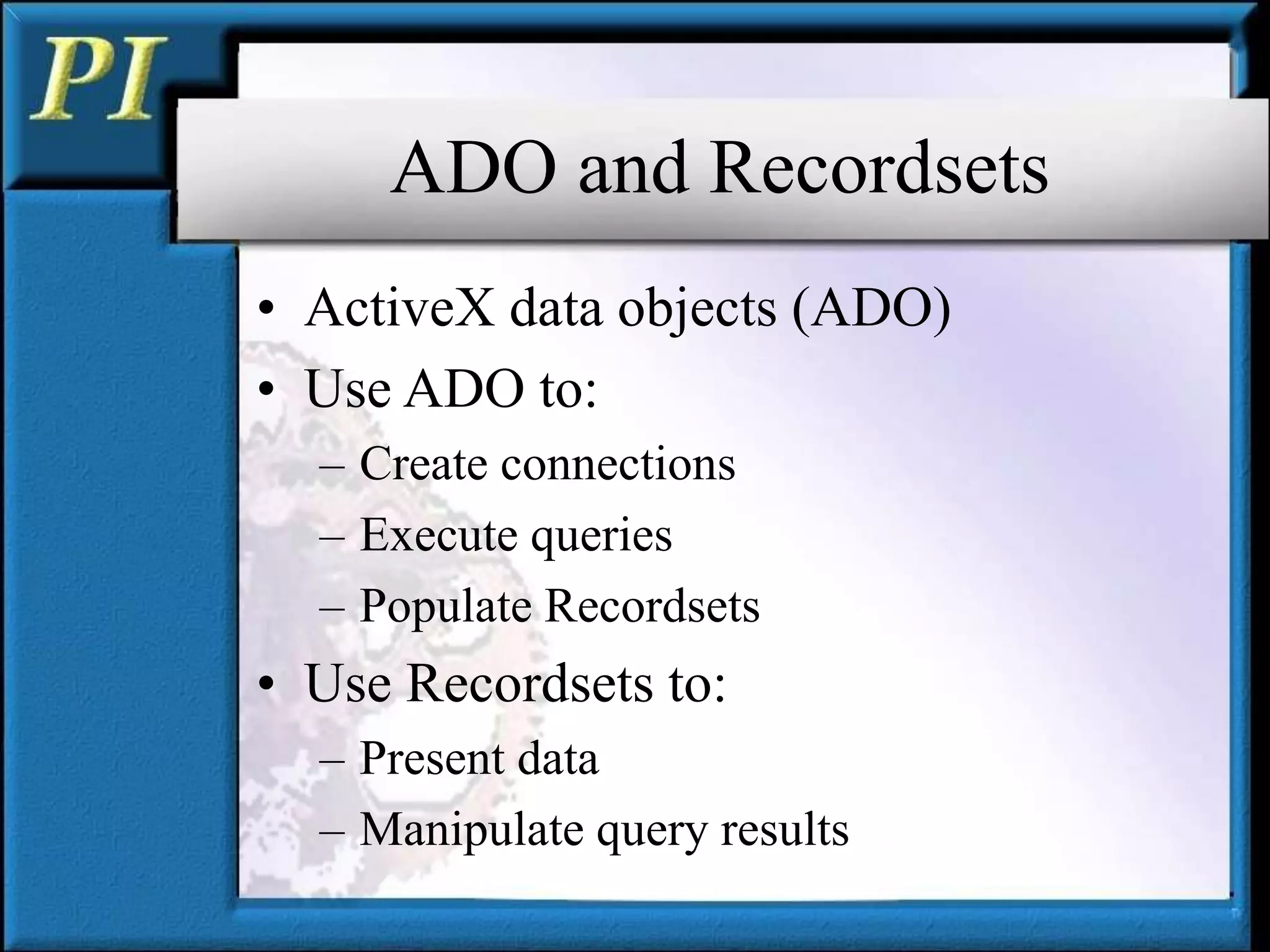 PI

ADO and Recordsets

• ActiveX data objects (ADO)
• Use ADO to:
– Create connections
– Execute queries
– Populate Recordsets
• Use Recordsets to:
– Present data
– Manipulate query results